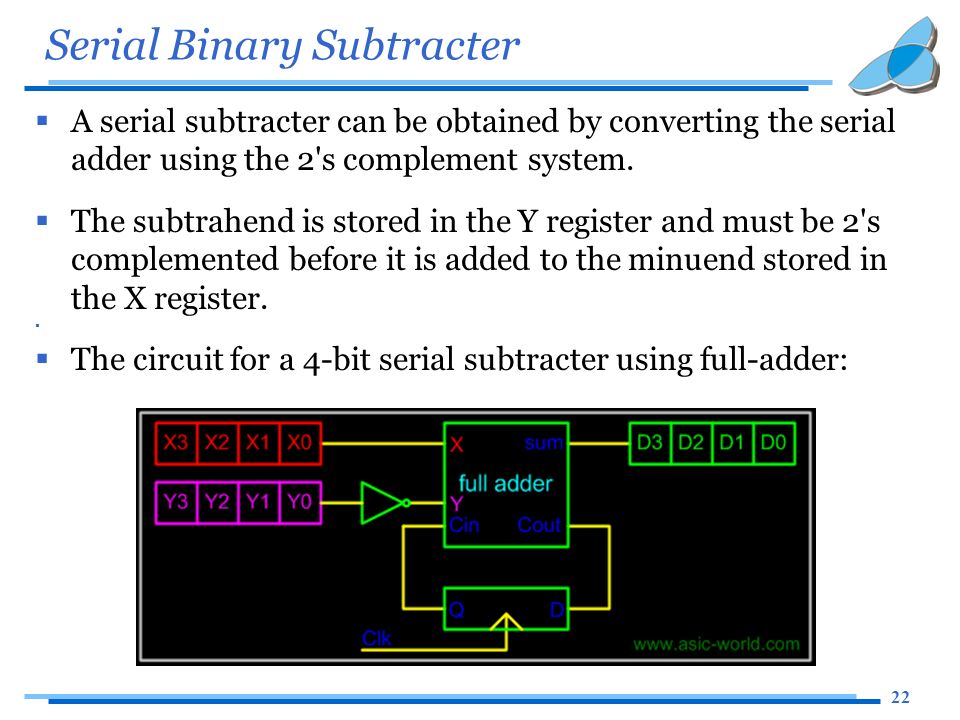 Serial Binary Subtracter

▪ A serial subtracter can be obtained by converting the serial adder using the 2's complement system.

▪ The subtrahend is stored in the Y register and must be 2's complemented before it is added to the minuend stored in the X register.

▪ The circuit for a 4-bit serial subtracter using full-adder:

X3 X2 X1 X0
Y3 Y2 Y1 Y0
X
sum
full adder
Y
Cin
Cout
D3 D2 D1 D0
Q
D
Clk
www.asic-world.com

22